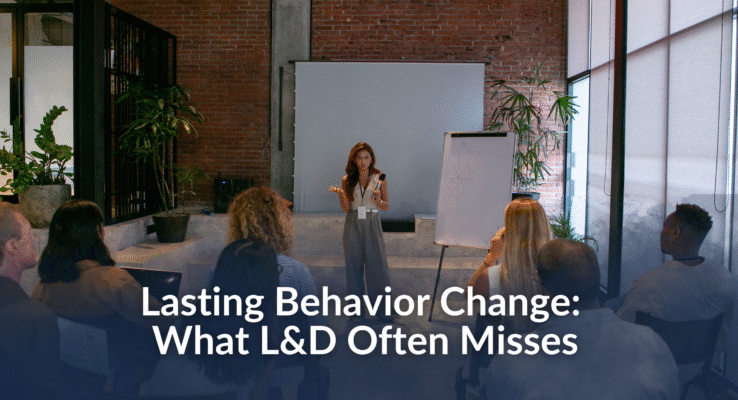 Lasting Behavior Change:
What L&D Often Misses